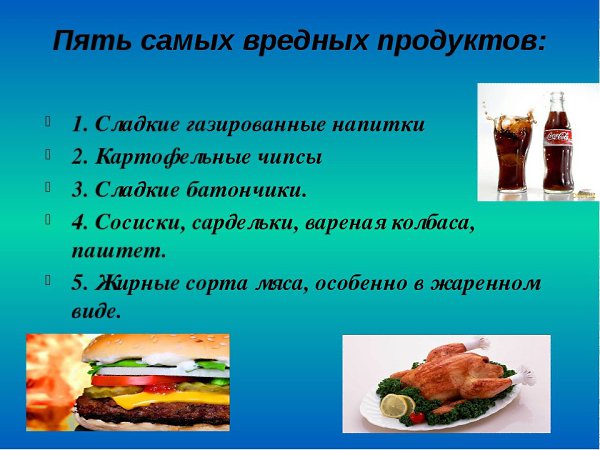 Пять самых вредных продуктов:

1. Сладкие газированные напитки
2. Картофельные чипсы
3. Сладкие батончики.
4. Сосиски, сардельки, вареная колбаса, паштет.
5. Жирные сорта мяса, особенно в жаренном виде.

Coca-Cola